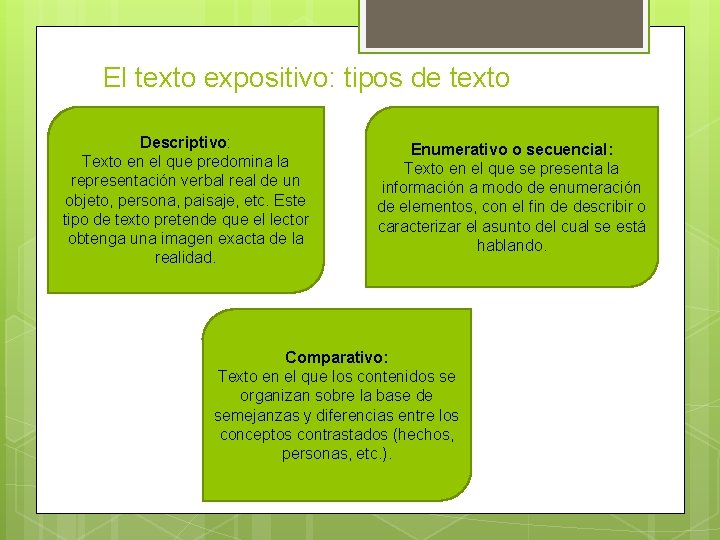 El texto expositivo: tipos de texto

Descriptivo:
Texto en el que predomina la representación verbal real de un objeto, persona, paisaje, etc. Este tipo de texto pretende que el lector obtenga una imagen exacta de la realidad.

Enumerativo o secuencial:
Texto en el que se presenta la información a modo de enumeración de elementos, con el fin de describir o caracterizar el asunto del cual se está hablando.

Comparativo:
Texto en el que los contenidos se organizan sobre la base de semejanzas y diferencias entre los conceptos contrastados (hechos, personas, etc.).